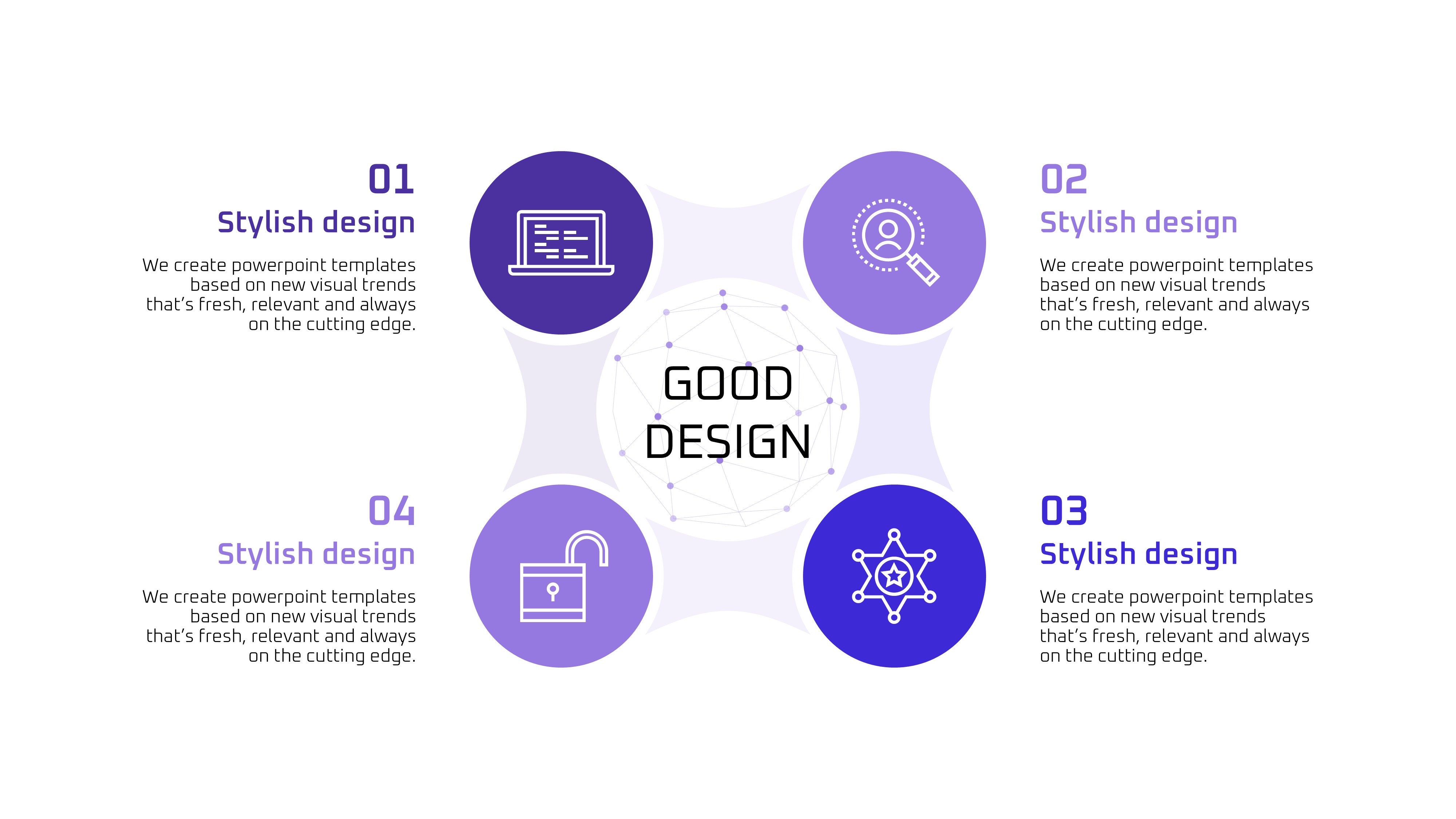 01
Stylish design

We create powerpoint templates based on new visual trends that's fresh, relevant and always on the cutting edge.

02
Stylish design

We create powerpoint templates based on new visual trends that's fresh, relevant and always on the cutting edge.

GOOD DESIGN

04
Stylish design

We create powerpoint templates based on new visual trends that's fresh, relevant and always on the cutting edge.

03
Stylish design

We create powerpoint templates based on new visual trends that's fresh, relevant and always on the cutting edge.